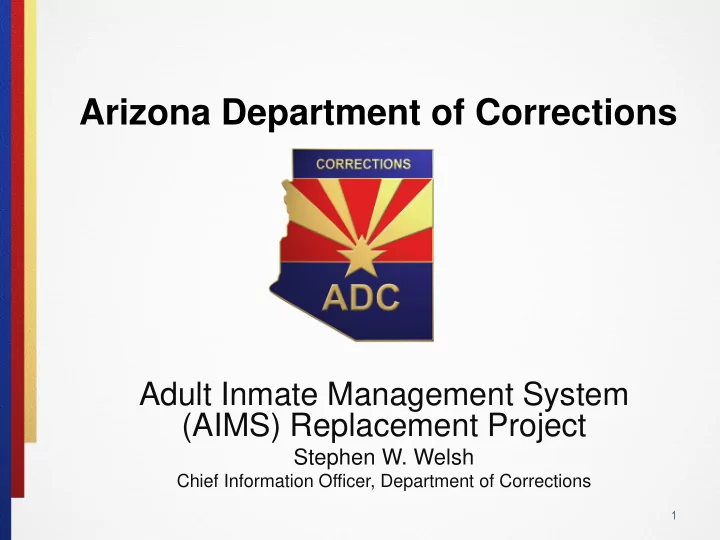 Arizona Department of Corrections

CORRECTIONS

ADC

Adult Inmate Management System (AIMS) Replacement Project
Stephen W. Welsh
Chief Information Officer, Department of Corrections

1